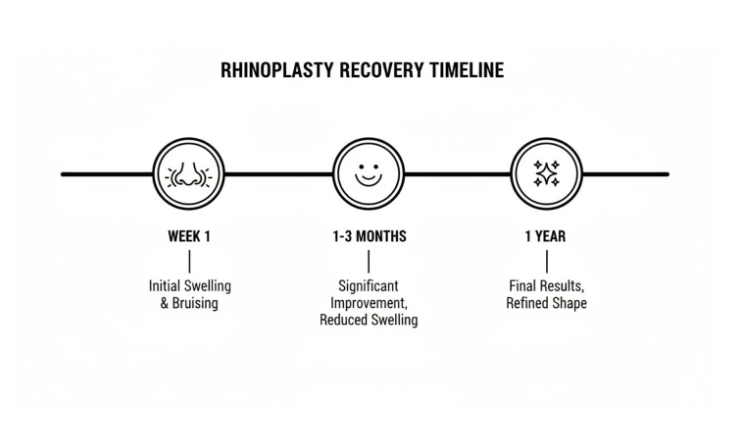 RHINOPLASTY RECOVERY TIMELINE

WEEK 1

Initial Swelling & Bruising

1-3 MONTHS

Significant Improvement, Reduced Swelling

1 YEAR

Final Results, Refined Shape